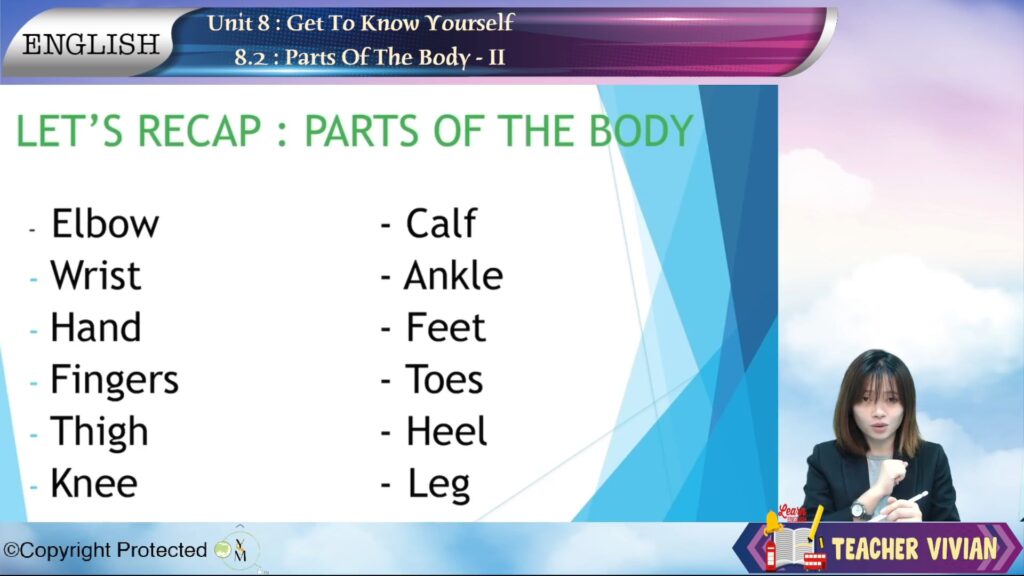 ENGLISH

Unit 8 : Get To Know Yourself
8.2 : Parts Of The Body - II

LET'S RECAP : PARTS OF THE BODY

- Elbow
- Wrist
- Hand
- Fingers
- Thigh
- Knee

- Calf
- Ankle
- Feet
- Toes
- Heel
- Leg

©Copyright Protected

Learn

TEACHER VIVIAN